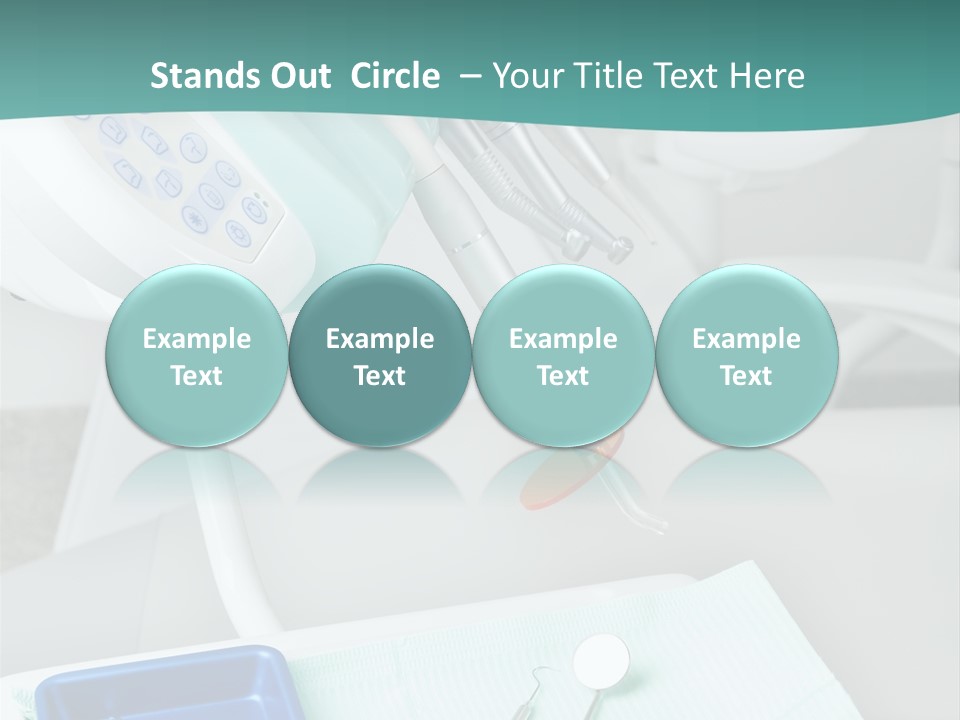 Stands Out Circle – Your Title Text Here

Example Text

Example Text

Example Text

Example Text